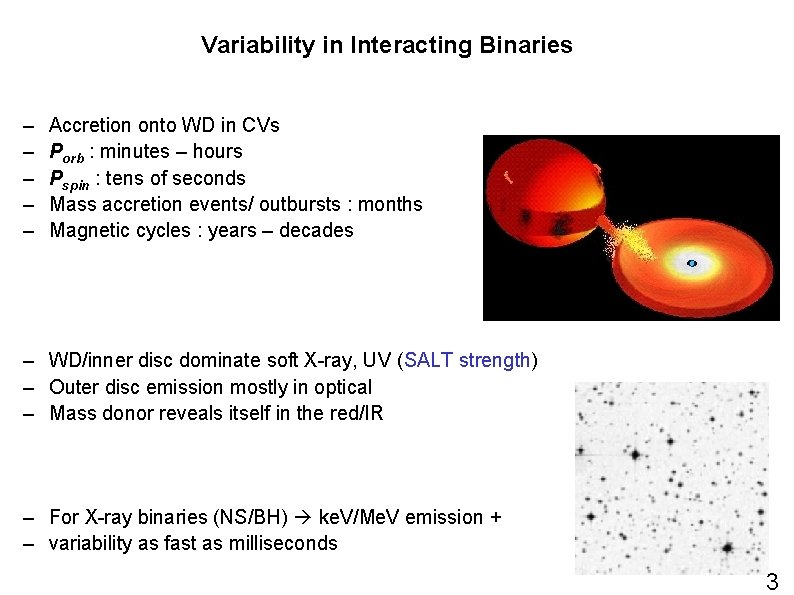 Variability in Interacting Binaries

– Accretion onto WD in CVs
– $P_{orb}$ : minutes – hours
– $P_{spin}$ : tens of seconds
– Mass accretion events/ outbursts : months
– Magnetic cycles : years – decades

– WD/inner disc dominate soft X-ray, UV (SALT strength)
– Outer disc emission mostly in optical
– Mass donor reveals itself in the red/IR

– For X-ray binaries (NS/BH) → keV/MeV emission +
– variability as fast as milliseconds

3